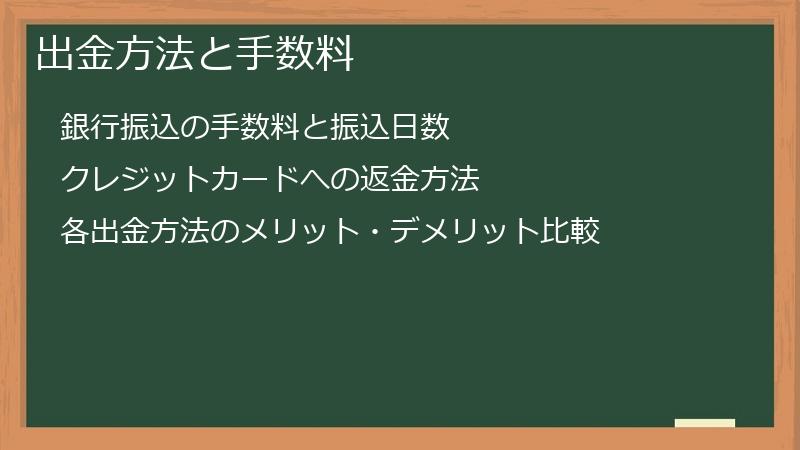 出金方法と手数料

銀行振込の手数料と振込日数

クレジットカードへの返金方法

各出金方法のメリット・デメリット比較